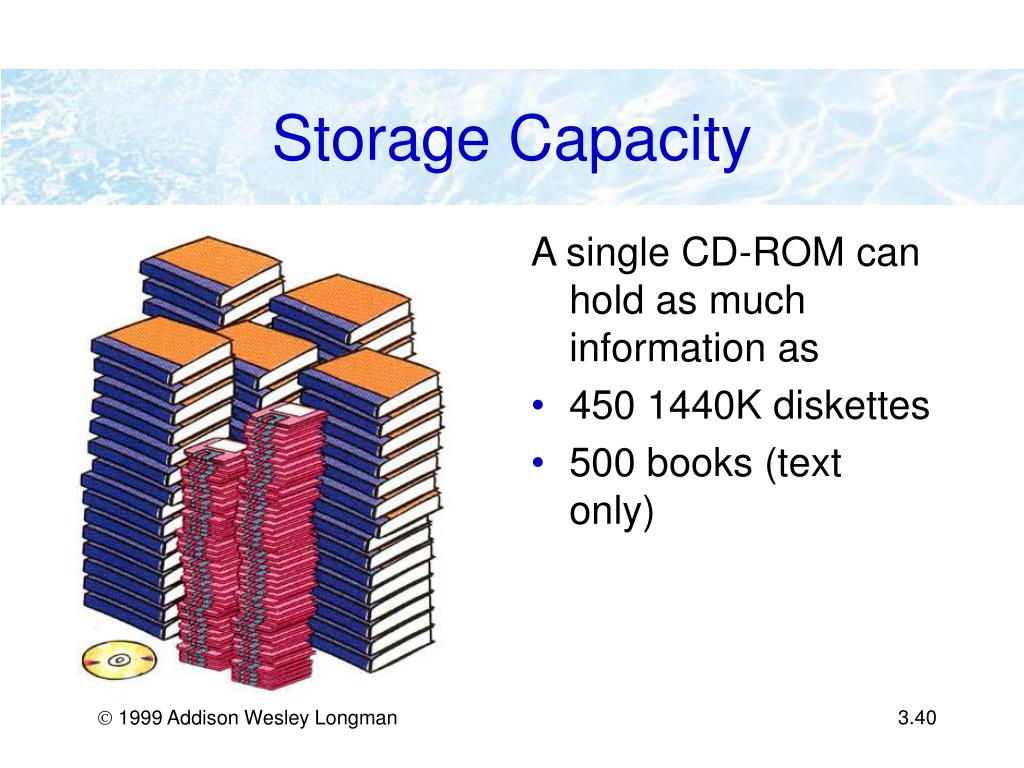 Storage Capacity

A single CD-ROM can hold as much information as

• 450 1440K diskettes
• 500 books (text only)

© 1999 Addison Wesley Longman

3.40